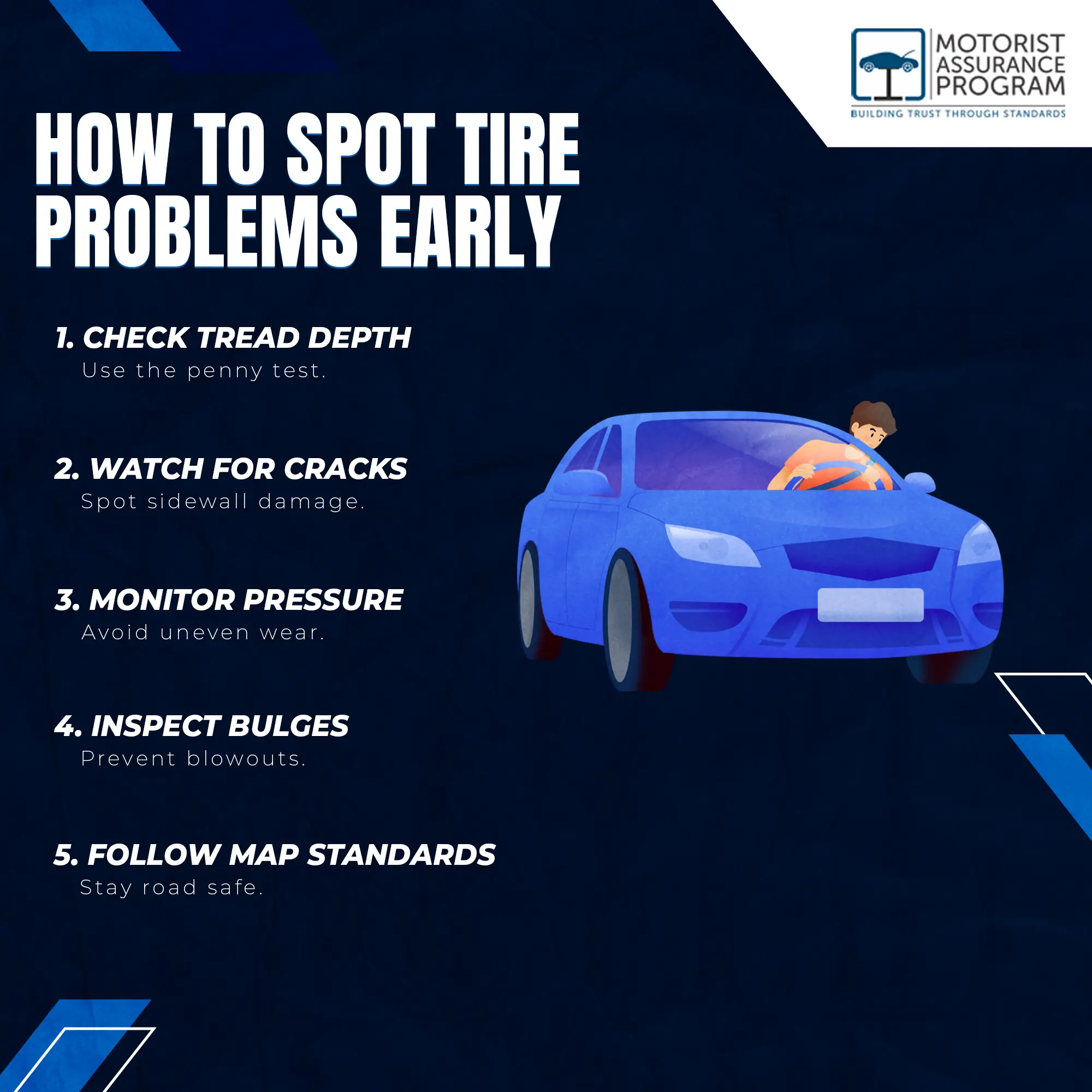 MOTORIST ASSURANCE PROGRAM
BUILDING TRUST THROUGH STANDARDS

HOW TO SPOT TIRE PROBLEMS EARLY

1. CHECK TREAD DEPTH
Use the penny test.

2. WATCH FOR CRACKS
Spot sidewall damage.

3. MONITOR PRESSURE
Avoid uneven wear.

4. INSPECT BULGES
Prevent blowouts.

5. FOLLOW MAP STANDARDS
Stay road safe.